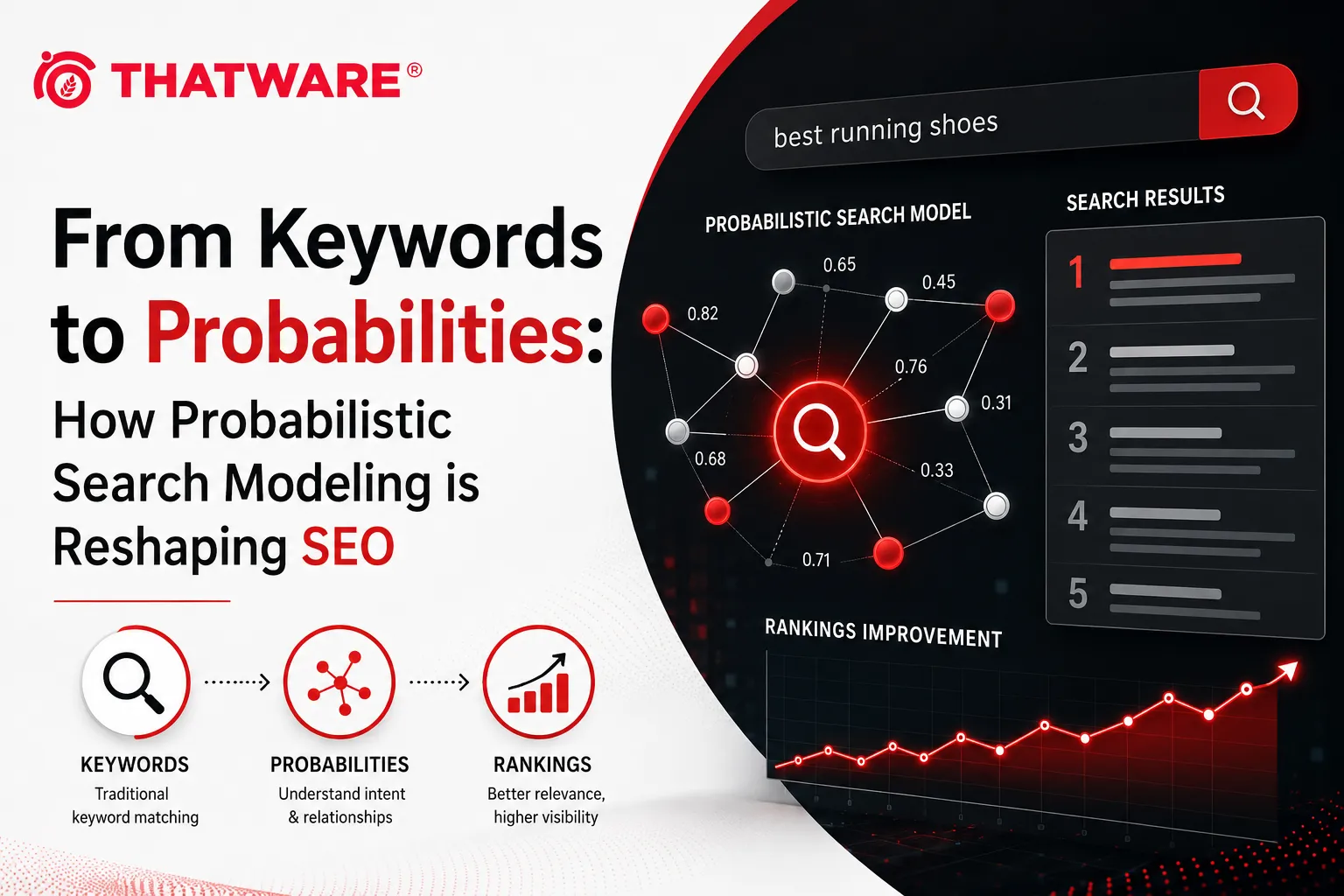 THATWARE®

From Keywords to Probabilities: How Probabilistic Search Modeling is Reshaping SEO

KEYWORDS
Traditional keyword matching

PROBABILITIES
Understand intent & relationships

RANKINGS
Better relevance, higher visibility

best running shoes

PROBABILISTIC SEARCH MODEL

0.65
0.45
0.82
0.76
0.31
0.68
0.33
0.71

SEARCH RESULTS
1
2
3
4
5

RANKINGS IMPROVEMENT